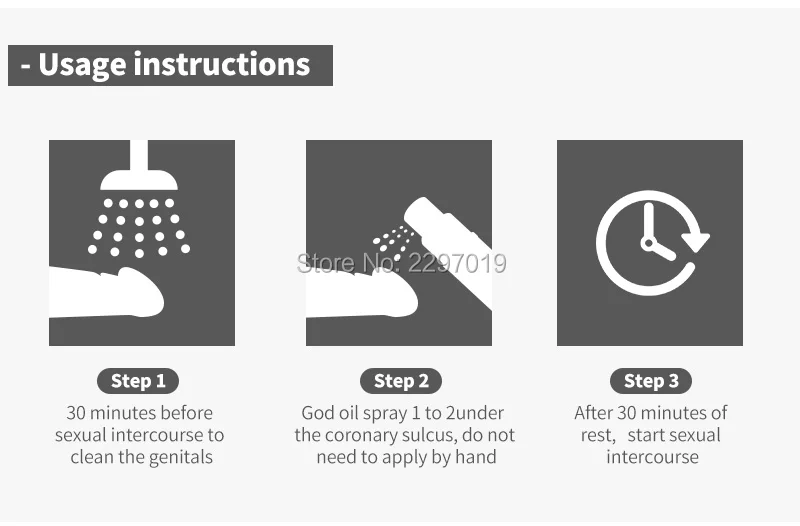 - Usage instructions

Store No: 2297019

Step 1
30 minutes before sexual intercourse to clean the genitals

Step 2
God oil spray 1 to 2under the coronary sulcus, do not need to apply by hand

Step 3
After 30 minutes of rest, start sexual intercourse